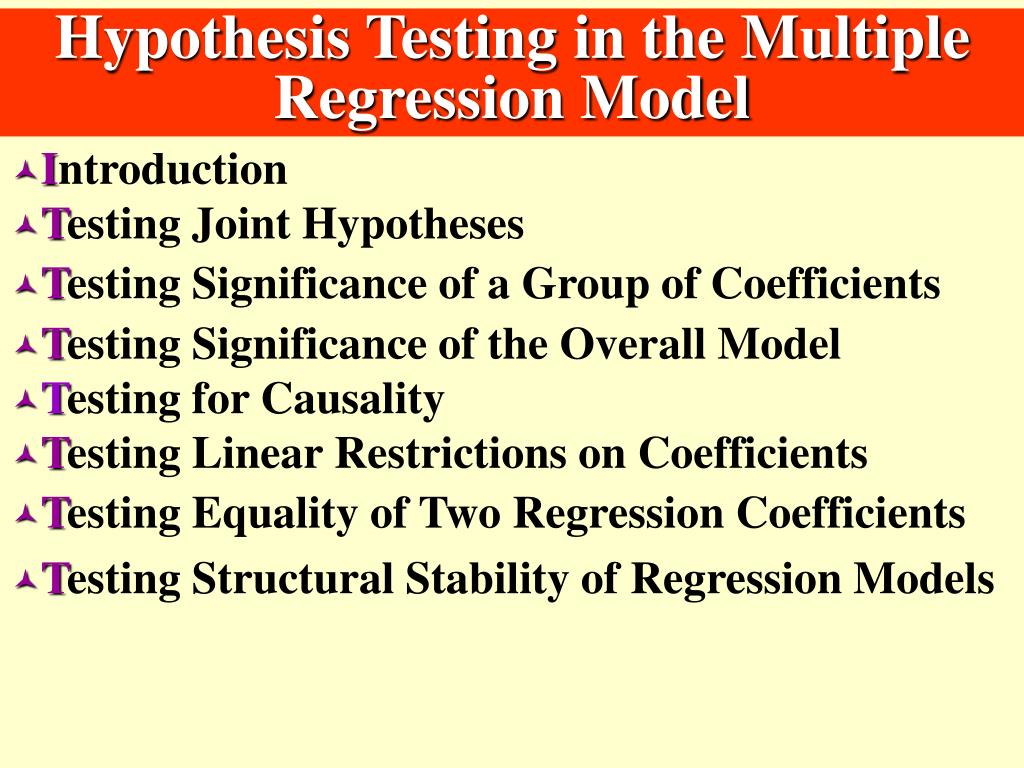 Hypothesis Testing in the Multiple Regression Model

Introduction
Testing Joint Hypotheses
Testing Significance of a Group of Coefficients
Testing Significance of the Overall Model
Testing for Causality
Testing Linear Restrictions on Coefficients
Testing Equality of Two Regression Coefficients
Testing Structural Stability of Regression Models